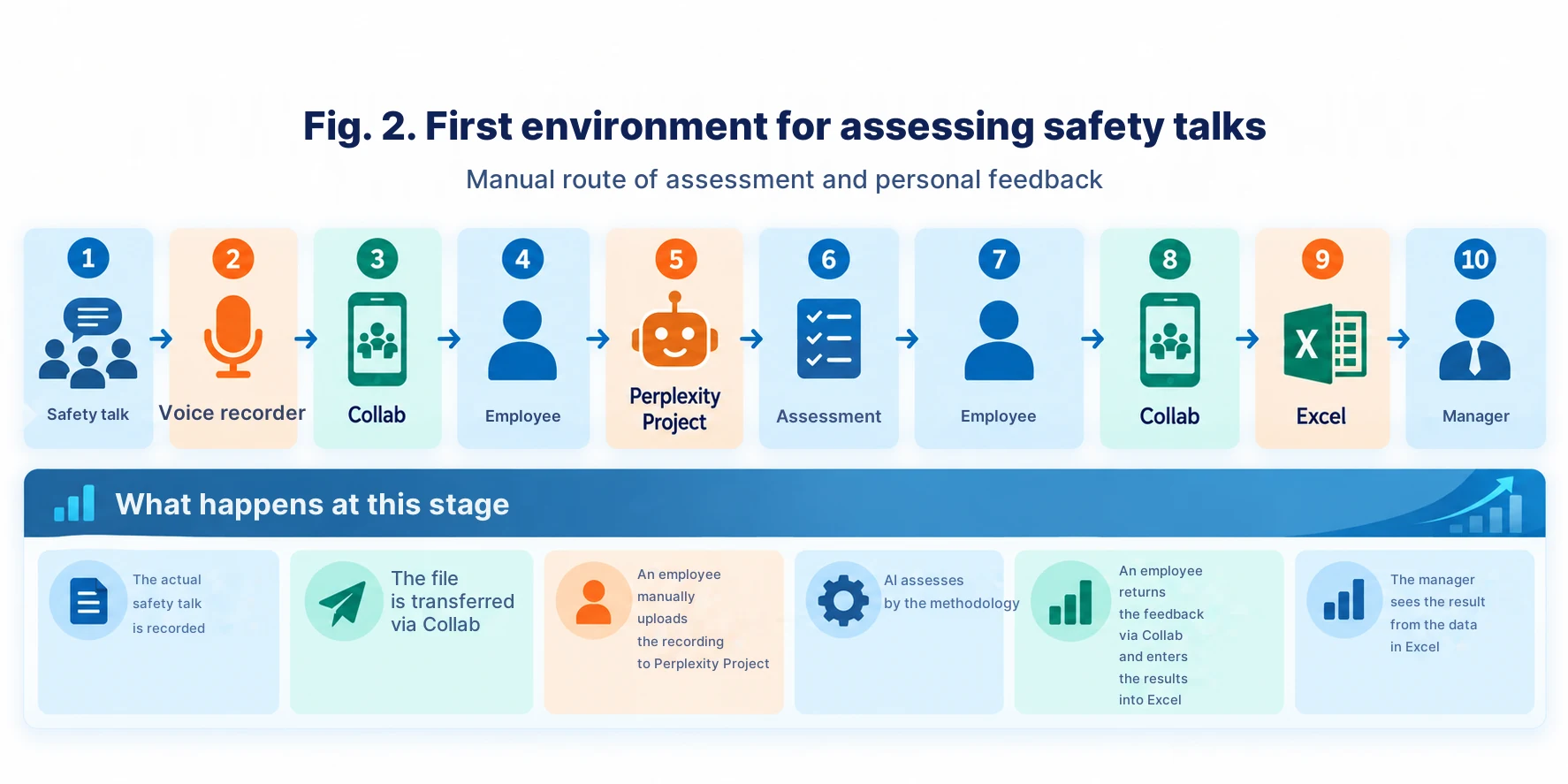 Fig. 2. First environment for assessing safety talks

Manual route of assessment and personal feedback

1 Safety talk

2 Voice recorder

3 Collab

4 Employee

5 Perplexity Project

6 Assessment

7 Employee

8 Collab

9 X Excel

10 Manager

What happens at this stage

The actual safety talk is recorded

The file is transferred via Collab

An employee manually uploads the recording to Perplexity Project

AI assesses by the methodology

An employee returns the feedback via Collab and enters the results into Excel

The manager sees the result from the data in Excel